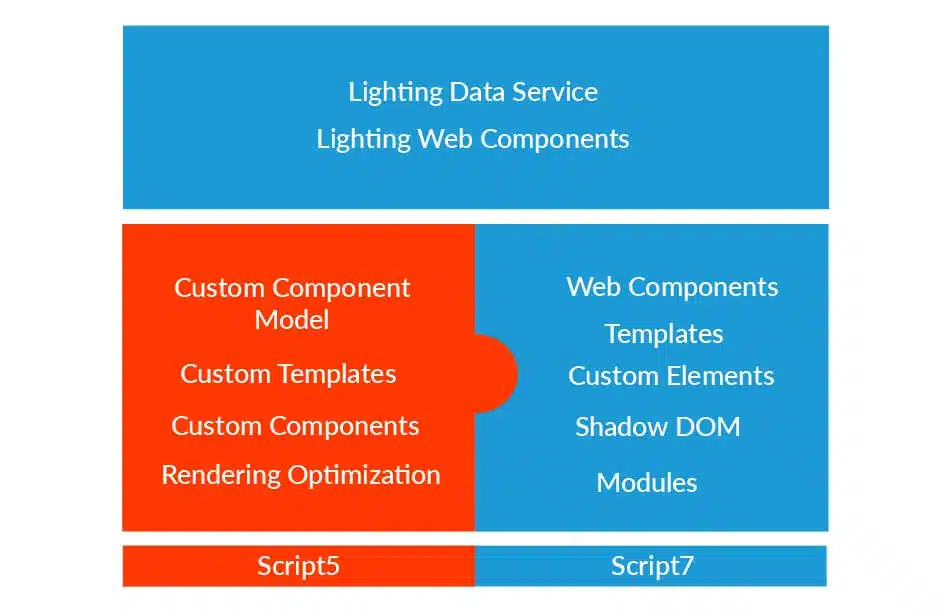 Lighting Data Service
Lighting Web Components

Custom Component Model
Custom Templates
Custom Components
Rendering Optimization

Web Components
Templates
Custom Elements
Shadow DOM
Modules

Script5

Script7